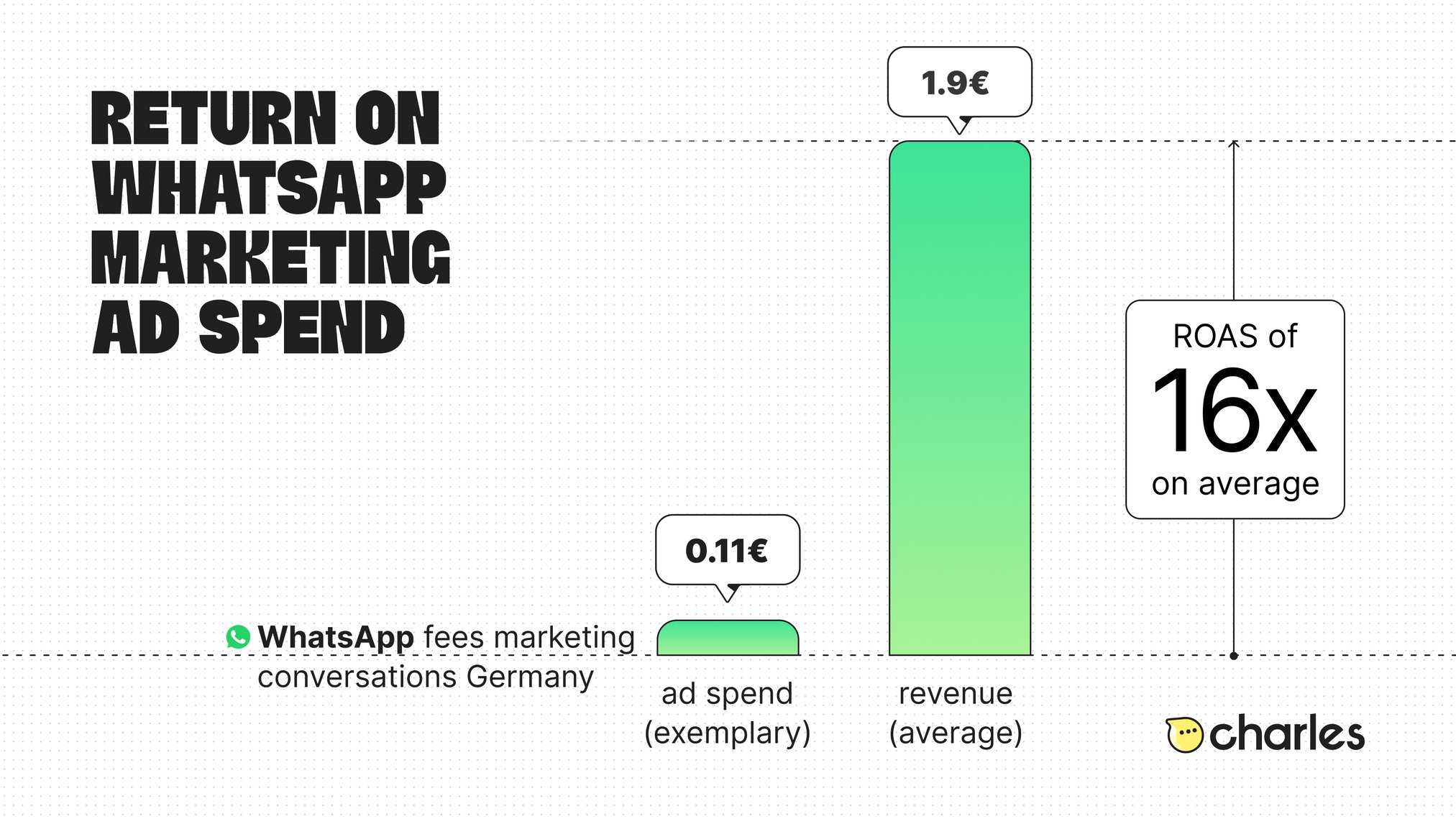 RETURN ON WHATSAPP MARKETING AD SPEND

1.9€

ROAS of
16x
on average

0.11€

WhatsApp fees marketing conversations Germany

ad spend (exemplary)

revenue (average)

charles